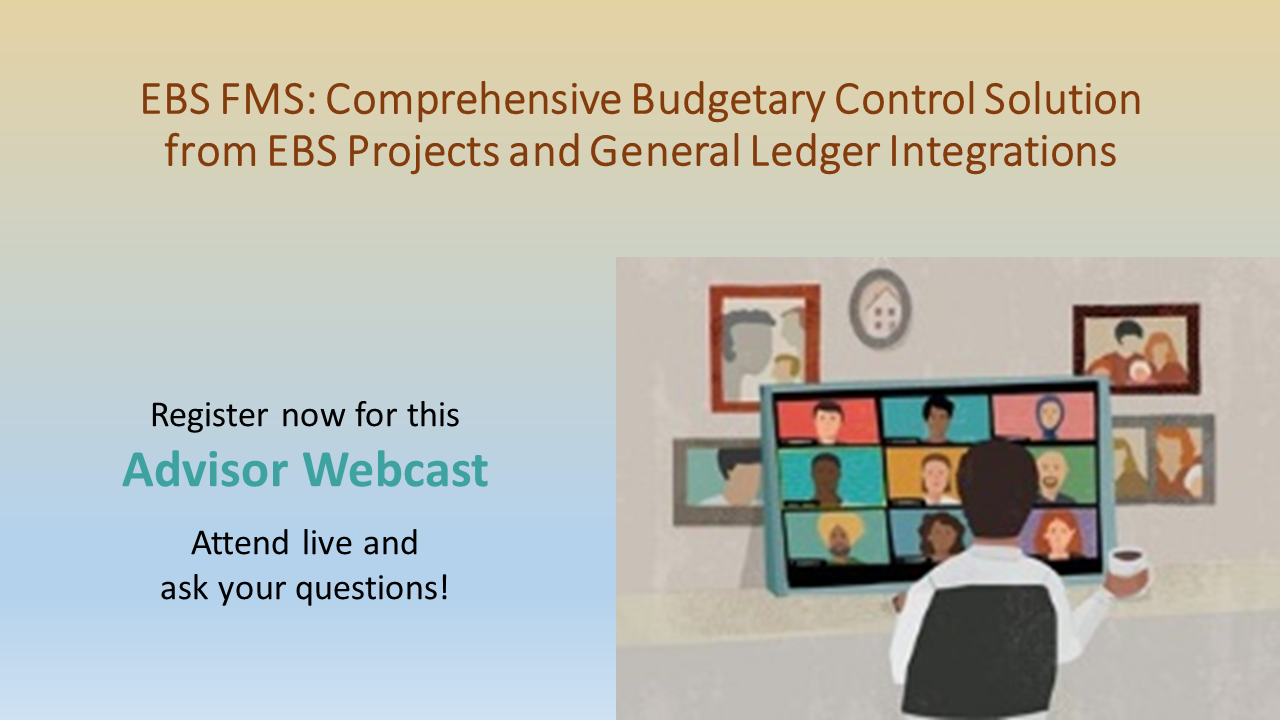 EBS FMS: Comprehensive Budgetary Control Solution from EBS Projects and General Ledger Integrations

Register now for this
Advisor Webcast

Attend live and ask your questions!